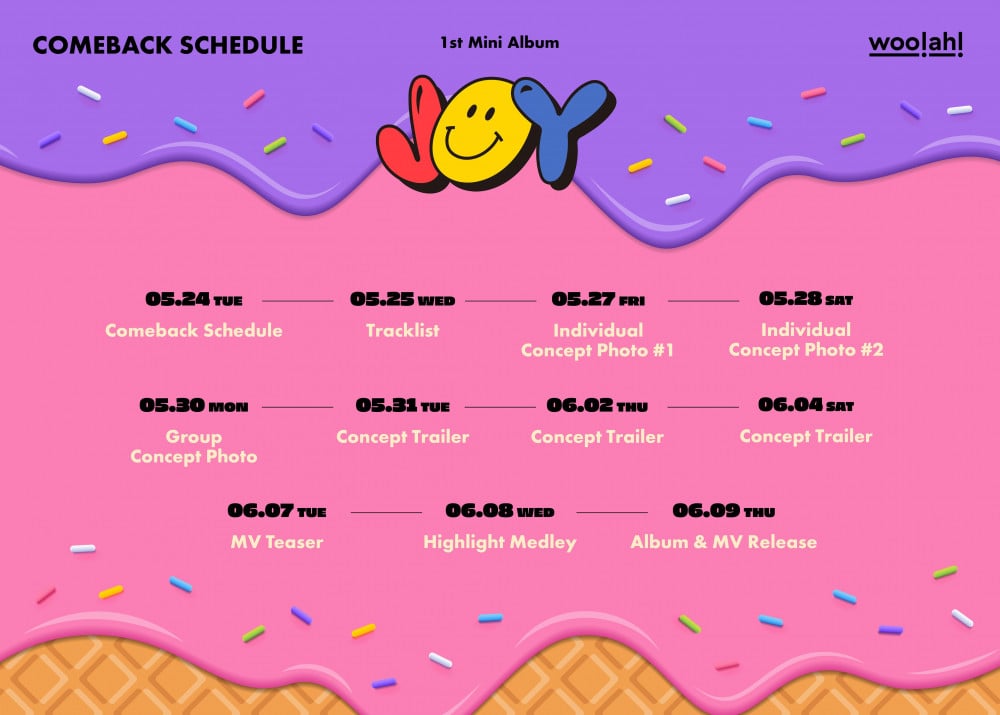 COMEBACK SCHEDULE

1st Mini Album

woo!ah!

JOY

05.24 TUE
Comeback Schedule

05.25 WED
Tracklist

05.27 FRI
Individual Concept Photo #1

05.28 SAT
Individual Concept Photo #2

05.30 MON
Group Concept Photo

05.31 TUE
Concept Trailer

06.02 THU
Concept Trailer

06.04 SAT
Concept Trailer

06.07 TUE
MV Teaser

06.08 WED
Highlight Medley

06.09 THU
Album & MV Release